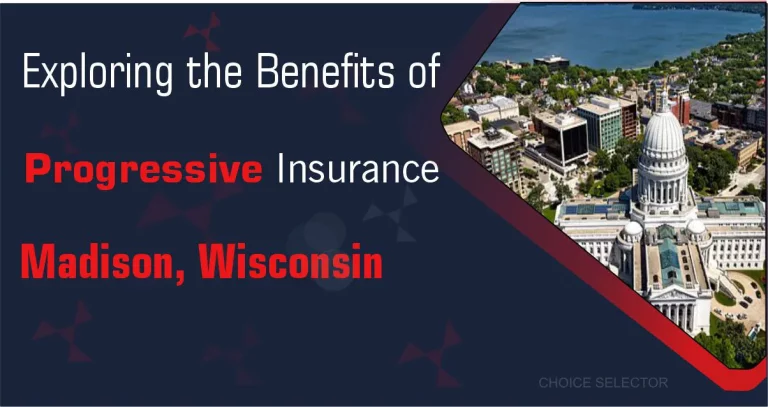 Exploring the Benefits of

Progressive Insurance

Madison, Wisconsin

CHOICE SELECTOR